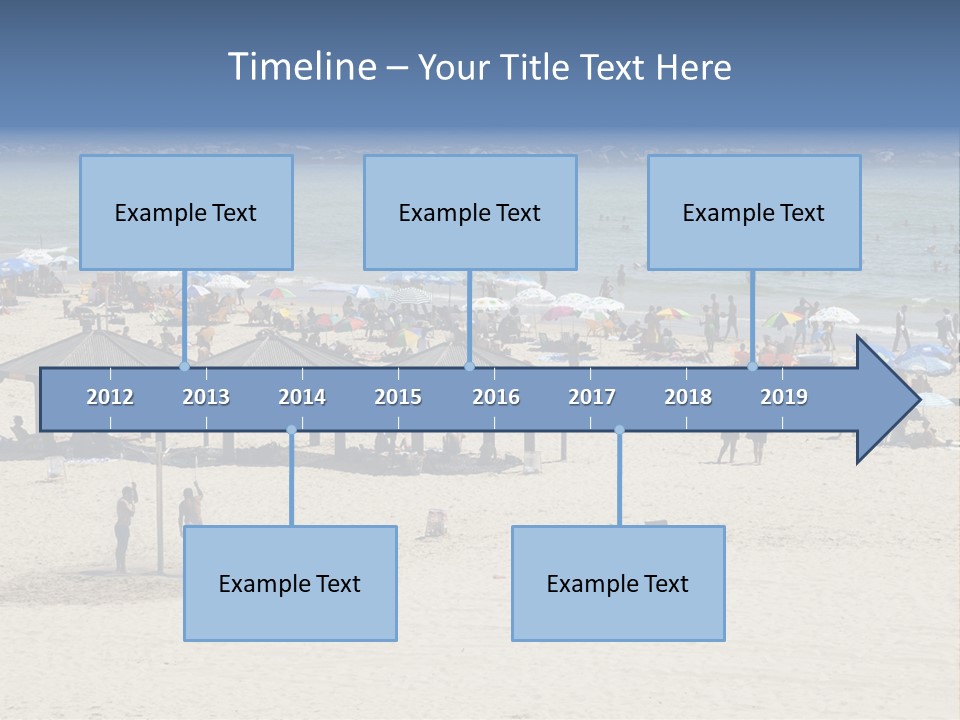 Timeline – Your Title Text Here

Example Text

Example Text

Example Text

2012 2013 2014 2015 2016 2017 2018 2019

Example Text

Example Text